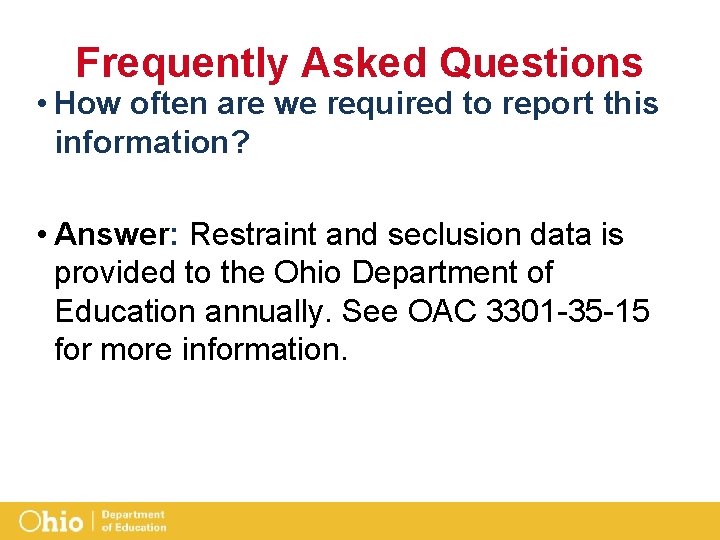 Frequently Asked Questions

• How often are we required to report this information?

• Answer: Restraint and seclusion data is provided to the Ohio Department of Education annually. See OAC 3301-35-15 for more information.

Ohio | Department of Education